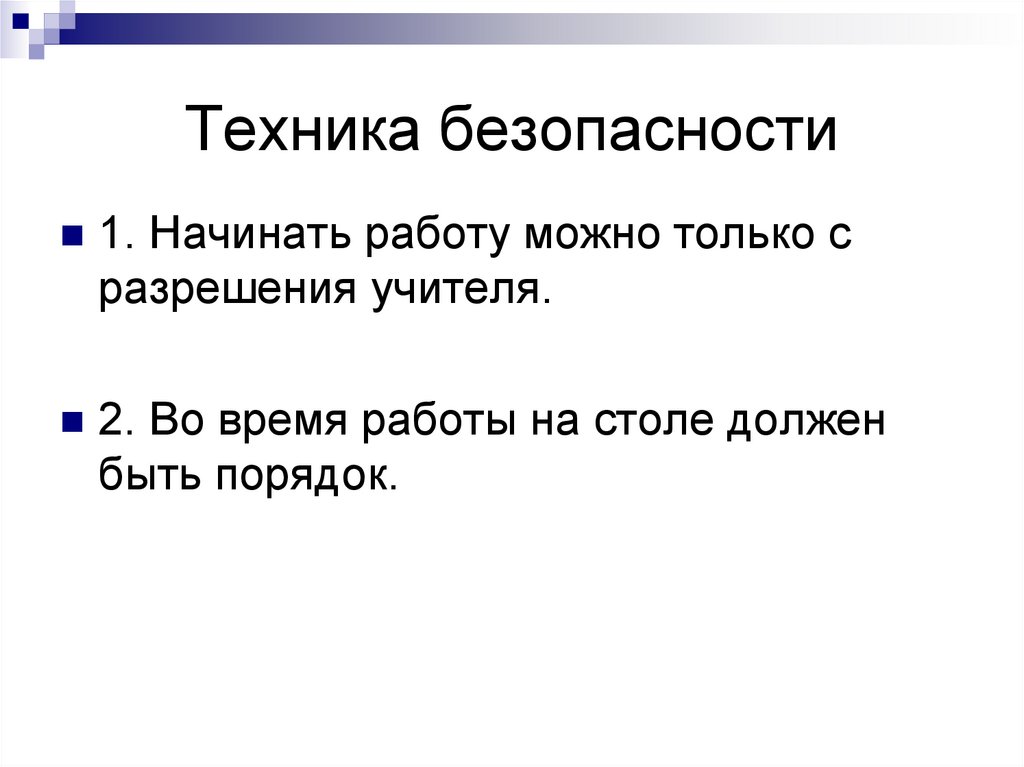 Техника безопасности

1. Начинать работу можно только с разрешения учителя.

2. Во время работы на столе должен быть порядок.